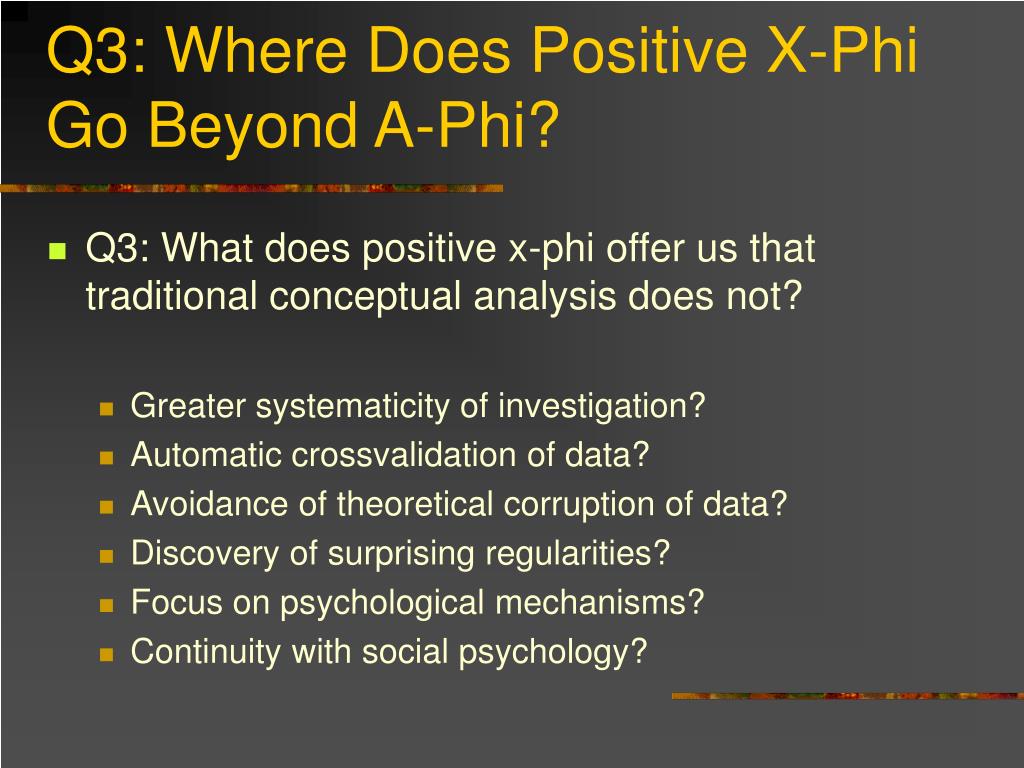 Q3: Where Does Positive X-Phi Go Beyond A-Phi?

Q3: What does positive x-phi offer us that traditional conceptual analysis does not?

Greater systematicity of investigation?
Automatic crossvalidation of data?
Avoidance of theoretical corruption of data?
Discovery of surprising regularities?
Focus on psychological mechanisms?
Continuity with social psychology?